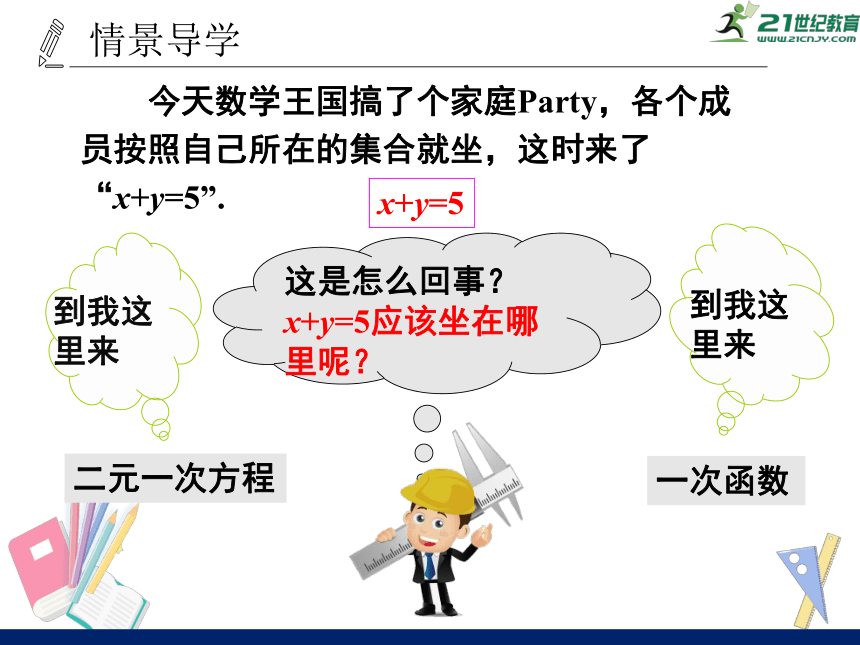 情景导学

21世纪教育
www.21cnjy.com

今天数学王国搞了个家庭Party，各个成员按照自己所在的集合就坐，这时来了“$x+y=5$”.

$x+y=5$

到我这里来

这是怎么回事？
$x+y=5$应该坐在哪里呢？

到我这里来

二元一次方程

一次函数